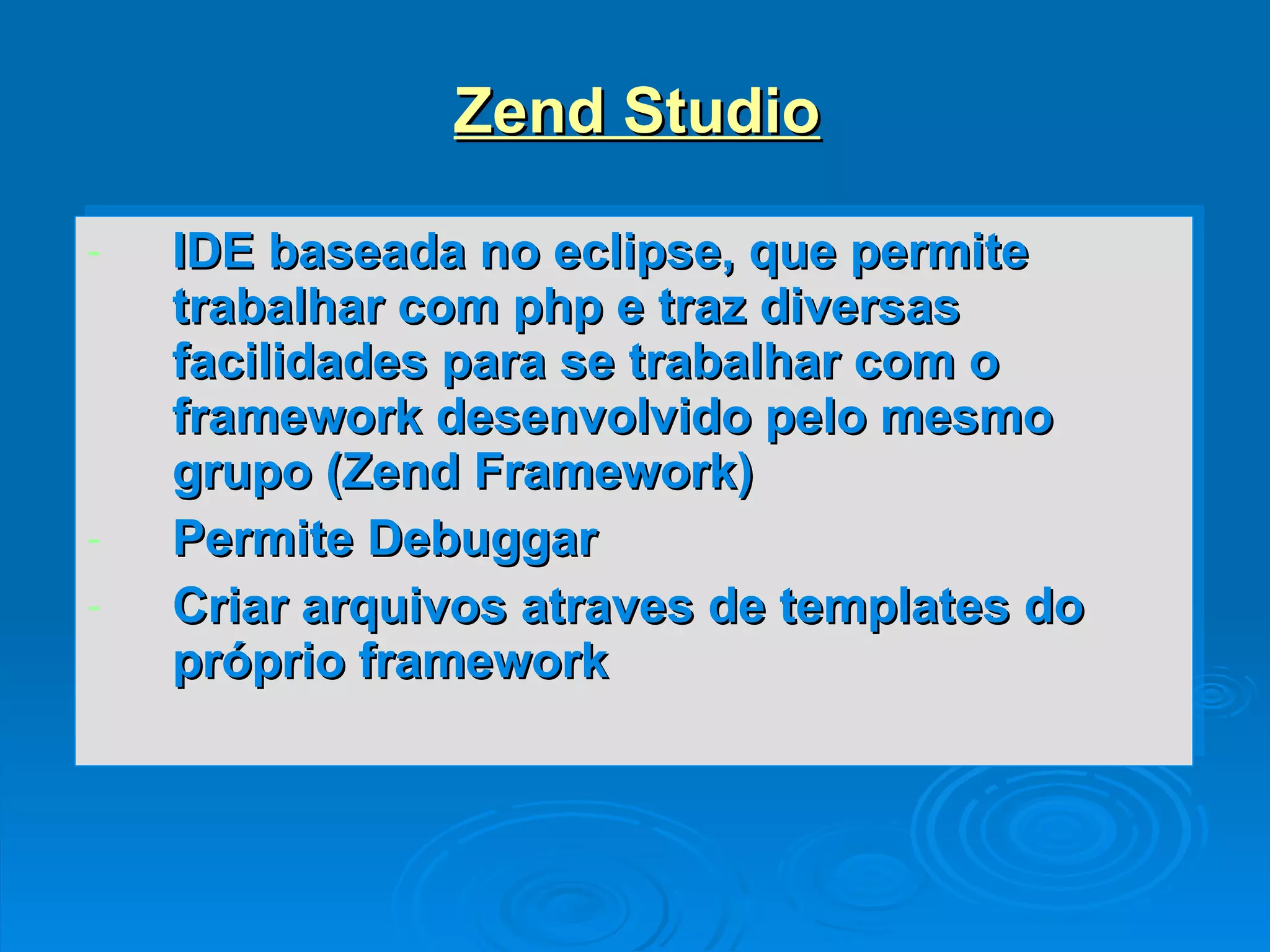 Zend Studio

- IDE baseada no eclipse, que permite trabalhar com php e traz diversas facilidades para se trabalhar com o framework desenvolvido pelo mesmo grupo (Zend Framework)
- Permite Debuggar
- Criar arquivos atraves de templates do próprio framework